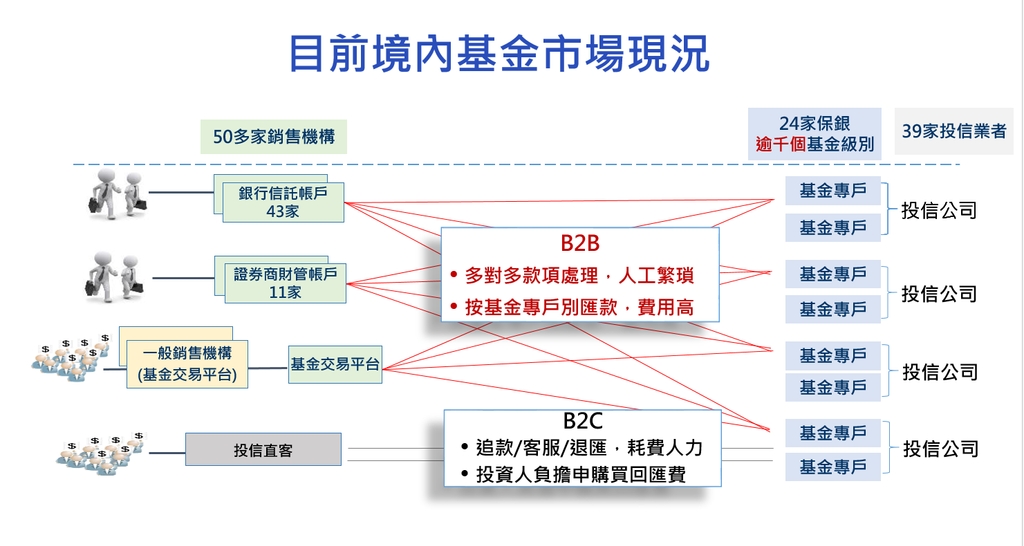 目前境內基金市場現況

50多家銷售機構

24家保銀
逾千個基金級別

39家投信業者

銀行信託帳戶
43家

證券商財管帳戶
11家

一般銷售機構
(基金交易平台)

基金交易平台

投信直客

B2B
• 多對多款項處理，人工繁瑣
• 按基金專戶別匯款，費用高

B2C
• 追款/客服/退匯，耗費人力
• 投資人負擔申購買回匯費

基金專戶
基金專戶
投信公司

基金專戶
基金專戶
投信公司

基金專戶
基金專戶
投信公司

基金專戶
基金專戶
投信公司